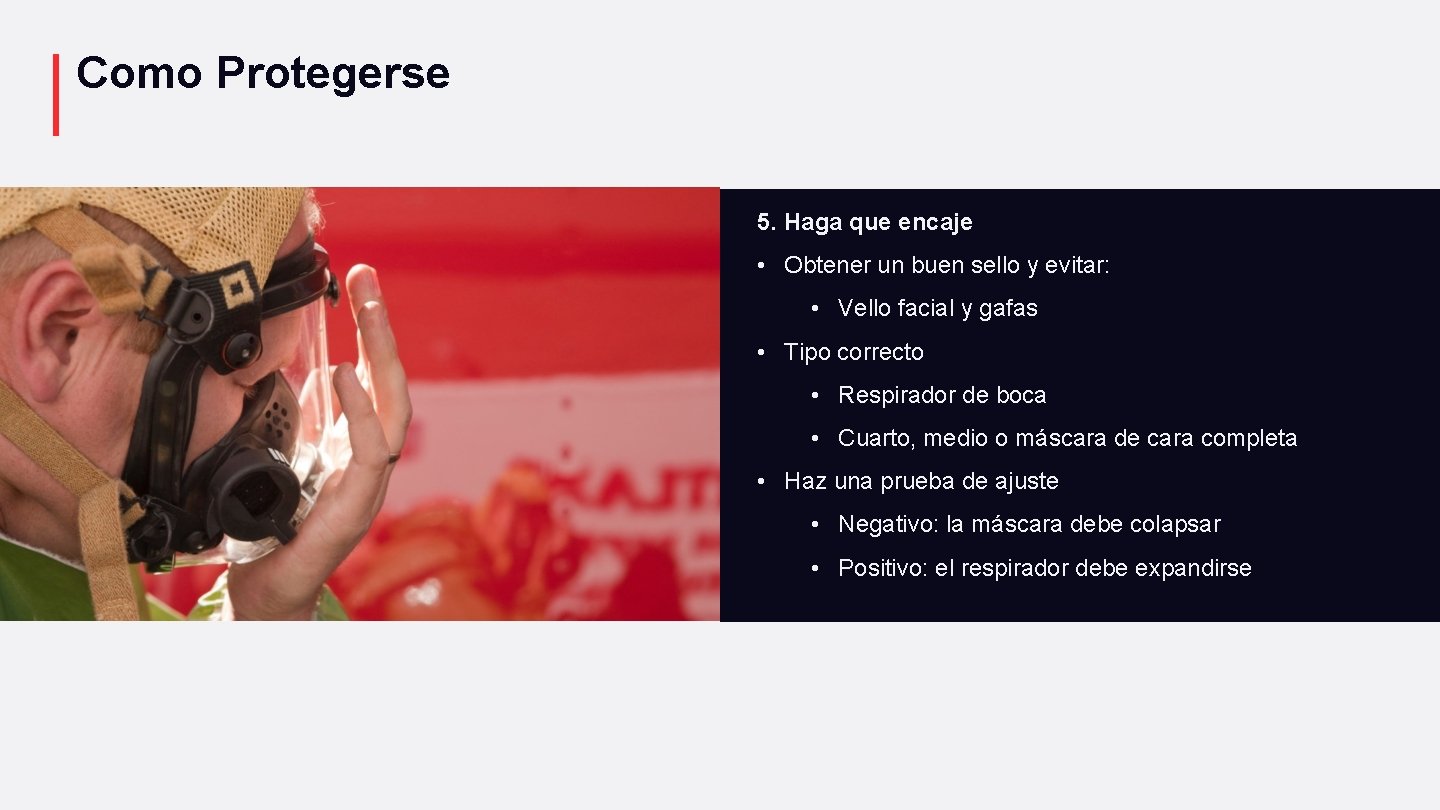 Como Protegerse

5. Haga que encaje

• Obtener un buen sello y evitar:

• Vello facial y gafas

• Tipo correcto

• Respirador de boca

• Cuarto, medio o máscara de cara completa

• Haz una prueba de ajuste

• Negativo: la máscara debe colapsar

• Positivo: el respirador debe expandirse